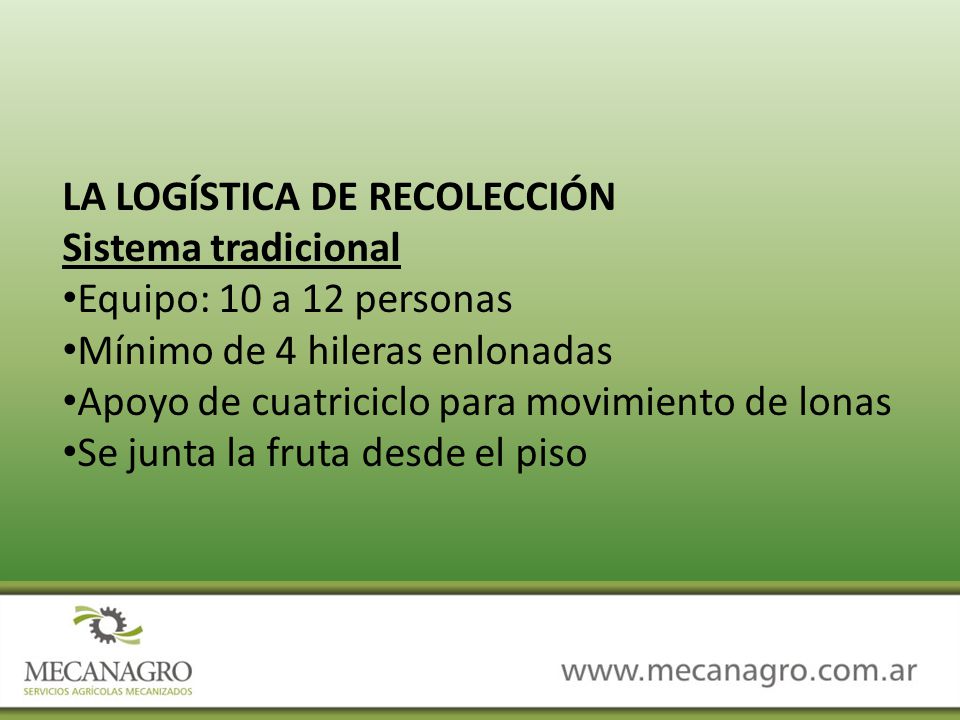 LA LOGÍSTICA DE RECOLECCIÓN
Sistema tradicional
•Equipo: 10 a 12 personas
•Mínimo de 4 hileras enlonadas
•Apoyo de cuatriciclo para movimiento de lonas
•Se junta la fruta desde el piso

MECANAGRO
SERVICIOS AGRÍCOLAS MECANIZADOS

www.mecanagro.com.ar